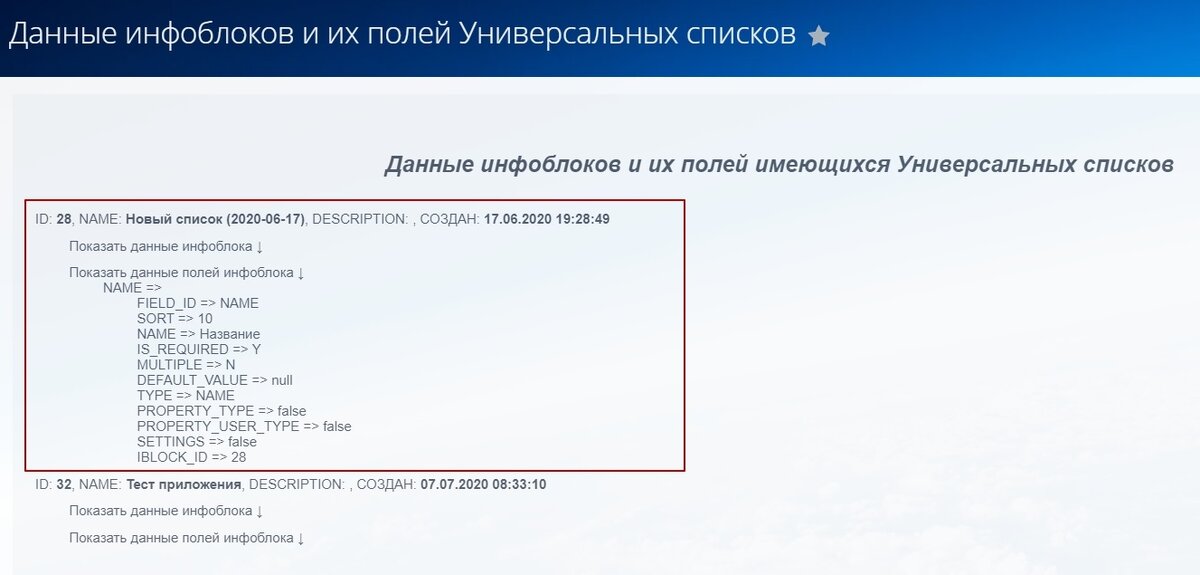 Данные инфоблоков и их полей Универсальных списков

Данные инфоблоков и их полей имеющихся Универсальных списков

ID: 28, NAME: Новый список (2020-06-17), DESCRIPTION: , СОЗДАН: 17.06.2020 19:28:49

Показать данные инфоблока ↓

Показать данные полей инфоблока ↓
NAME =>
FIELD_ID => NAME
SORT => 10
NAME => Название
IS_REQUIRED => Y
MULTIPLE => N
DEFAULT_VALUE => null
TYPE => NAME
PROPERTY_TYPE => false
PROPERTY_USER_TYPE => false
SETTINGS => false
IBLOCK_ID => 28

ID: 32, NAME: Тест приложения, DESCRIPTION: , СОЗДАН: 07.07.2020 08:33:10

Показать данные инфоблока ↓

Показать данные полей инфоблока ↓